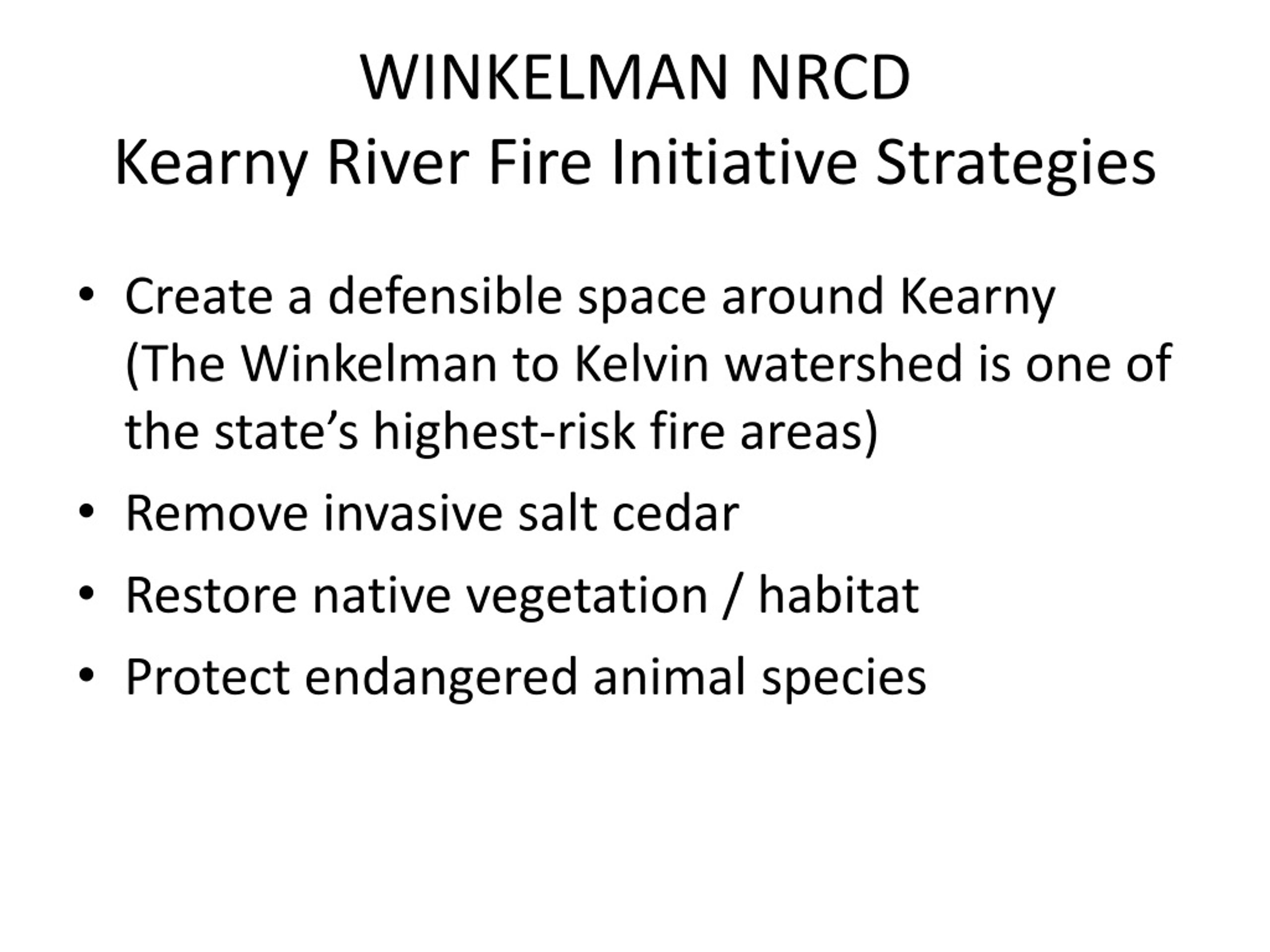 WINKELMAN NRCD
Kearny River Fire Initiative Strategies

• Create a defensible space around Kearny (The Winkelman to Kelvin watershed is one of the state’s highest-risk fire areas)
• Remove invasive salt cedar
• Restore native vegetation / habitat
• Protect endangered animal species